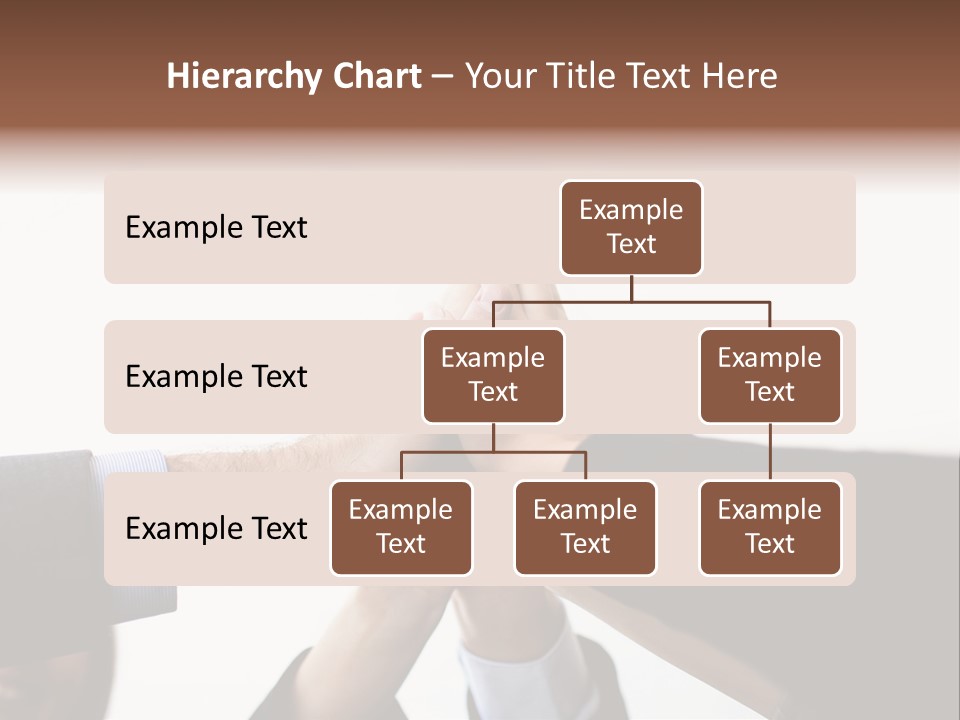 Hierarchy Chart – Your Title Text Here

Example Text

Example Text

Example Text

Example Text

Example Text

Example Text

Example Text

Example Text

Example Text